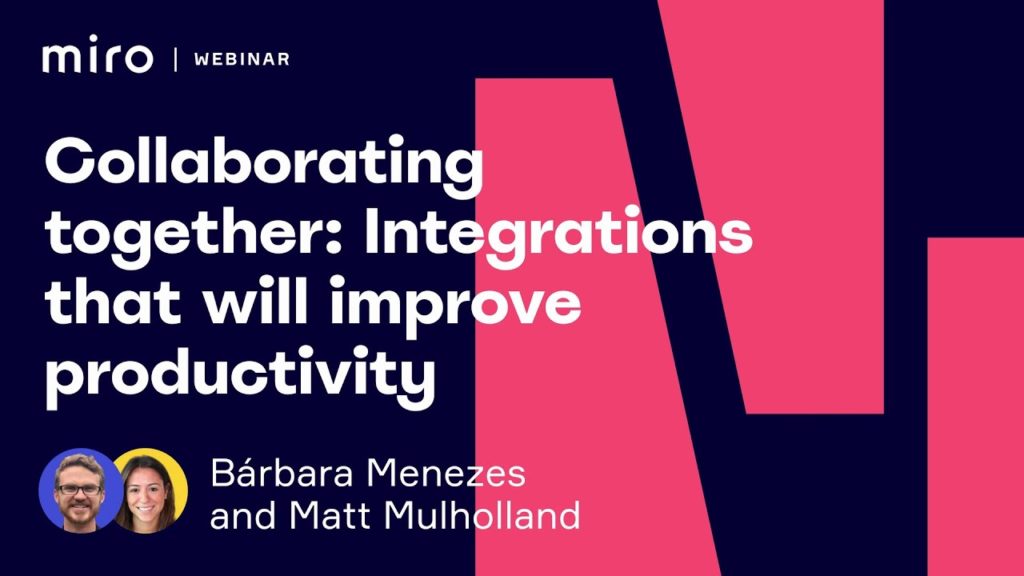 miro | WEBINAR

Collaborating together: Integrations that will improve productivity

Bárbara Menezes and Matt Mulholland